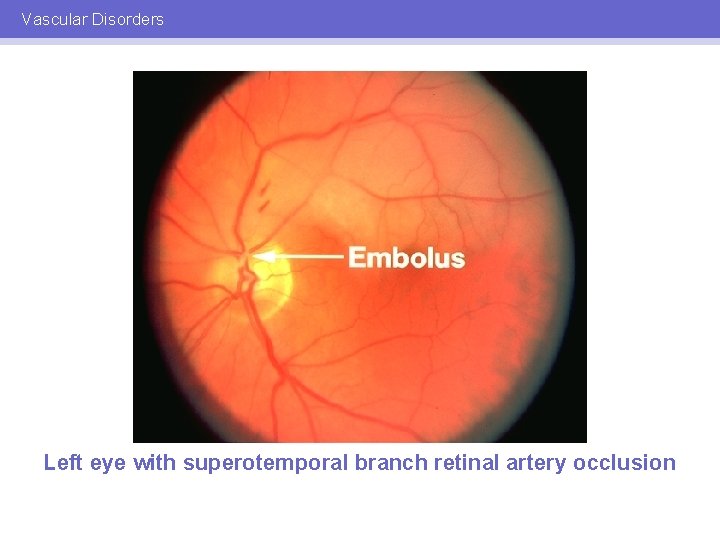 Vascular Disorders

Embolus

Left eye with superotemporal branch retinal artery occlusion